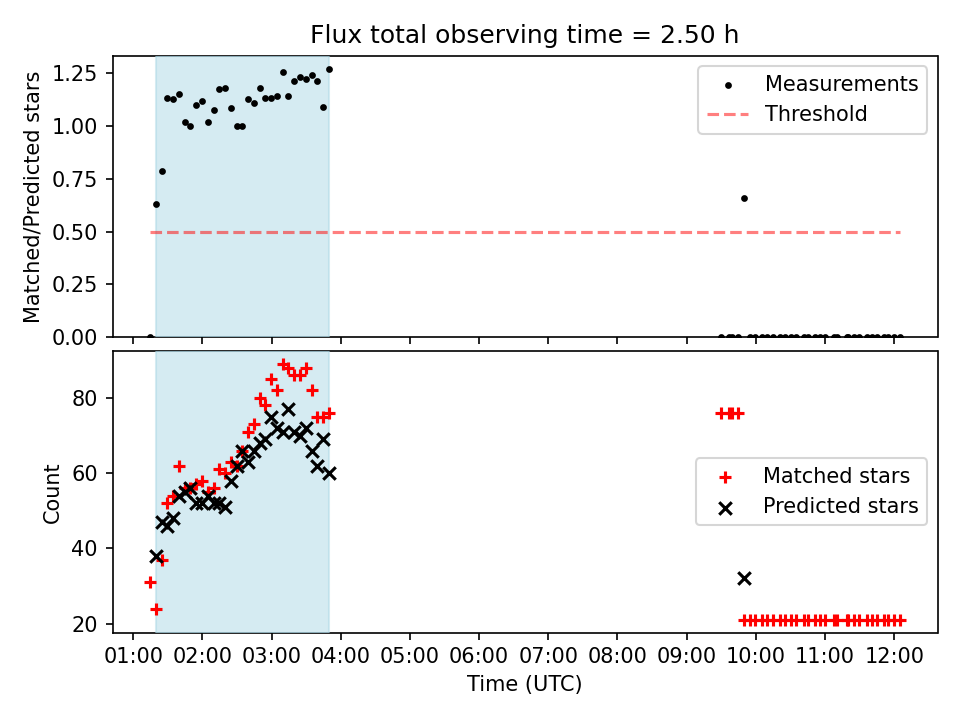 Flux total observing time = 2.50 h

Matched/Predicted stars

1.25
1.00
0.75
0.50
0.25
0.00

Measurements
Threshold

Count

80
60
40
20

Matched stars
Predicted stars

01:00 02:00 03:00 04:00 05:00 06:00 07:00 08:00 09:00 10:00 11:00 12:00

Time (UTC)